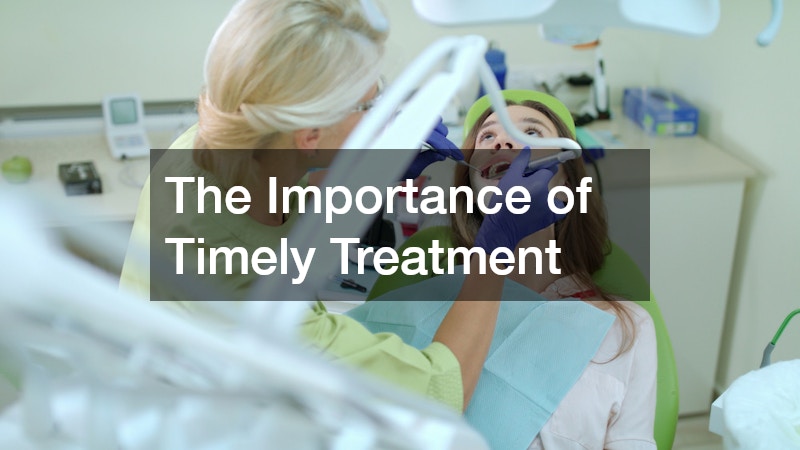 The Importance of Timely Treatment